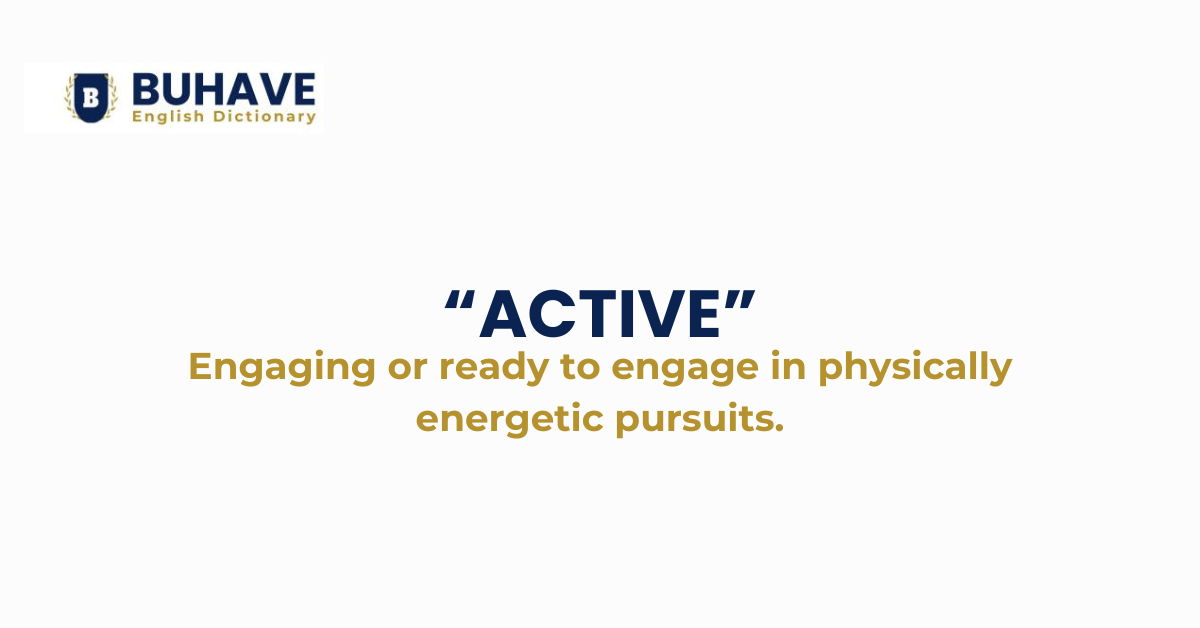 B
BUHAVE
English Dictionary

“ACTIVE”
Engaging or ready to engage in physically energetic pursuits.